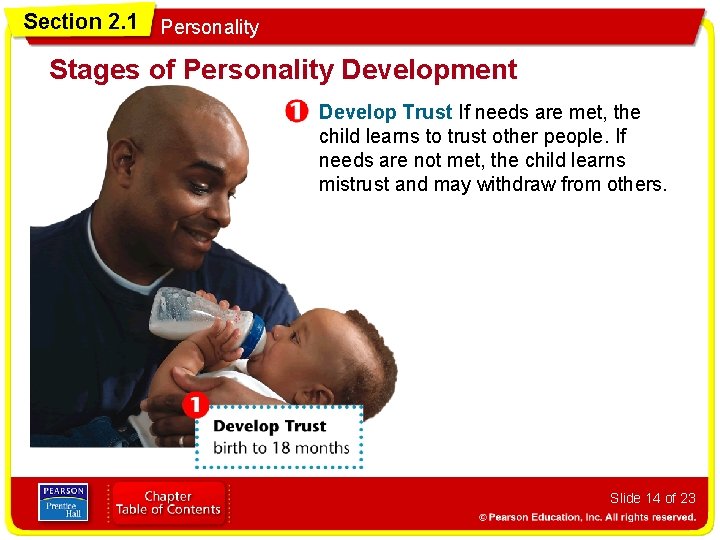 Section 2.1 Personality

Stages of Personality Development

1 Develop Trust If needs are met, the child learns to trust other people. If needs are not met, the child learns mistrust and may withdraw from others.

1 Develop Trust
birth to 18 months

PEARSON Prentice Hall

Chapter Table of Contents

Slide 14 of 23

© Pearson Education, Inc. All rights reserved.